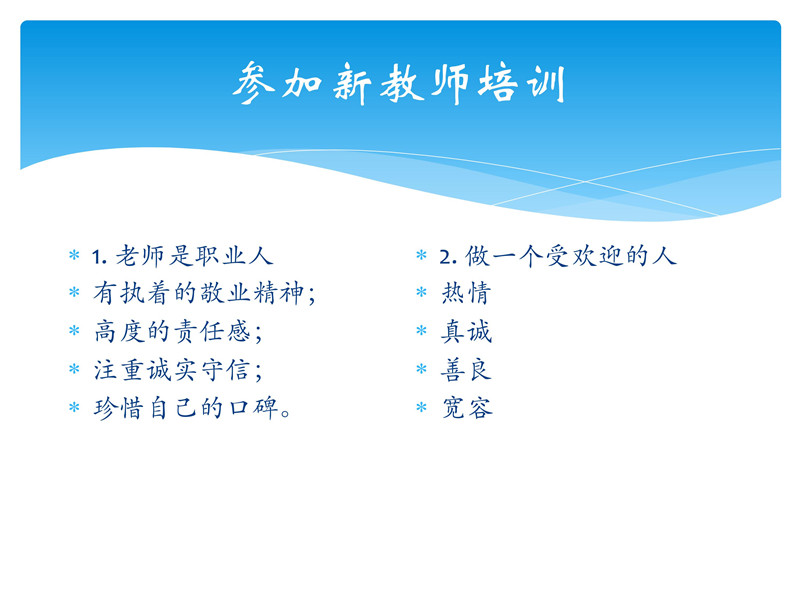 参加新教师培训

* 1. 老师是职业人
* 有执着的敬业精神;
* 高度的责任感;
* 注重诚实守信;
* 珍惜自己的口碑。

* 2. 做一个受欢迎的人
* 热情
* 真诚
* 善良
* 宽容